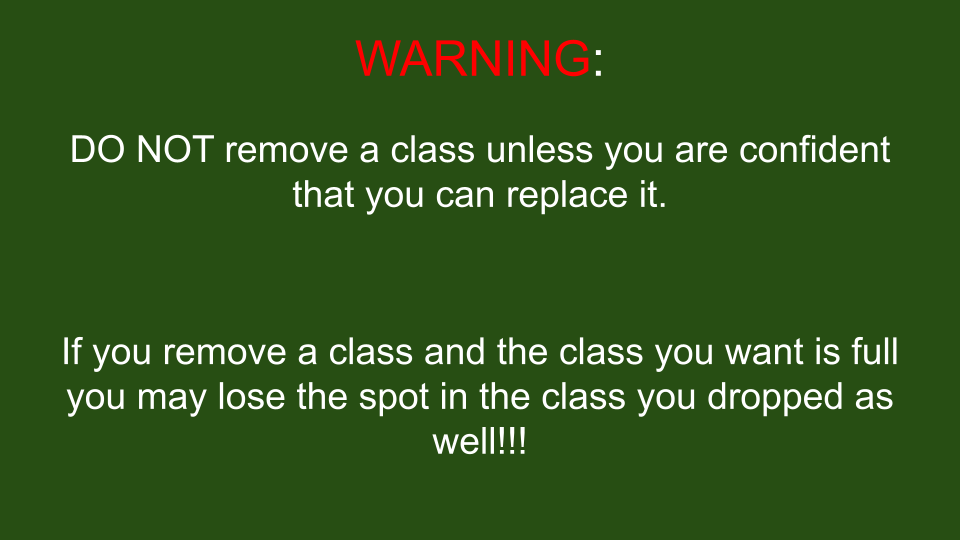 WARNING:

DO NOT remove a class unless you are confident that you can replace it.

If you remove a class and the class you want is full you may lose the spot in the class you dropped as well!!!